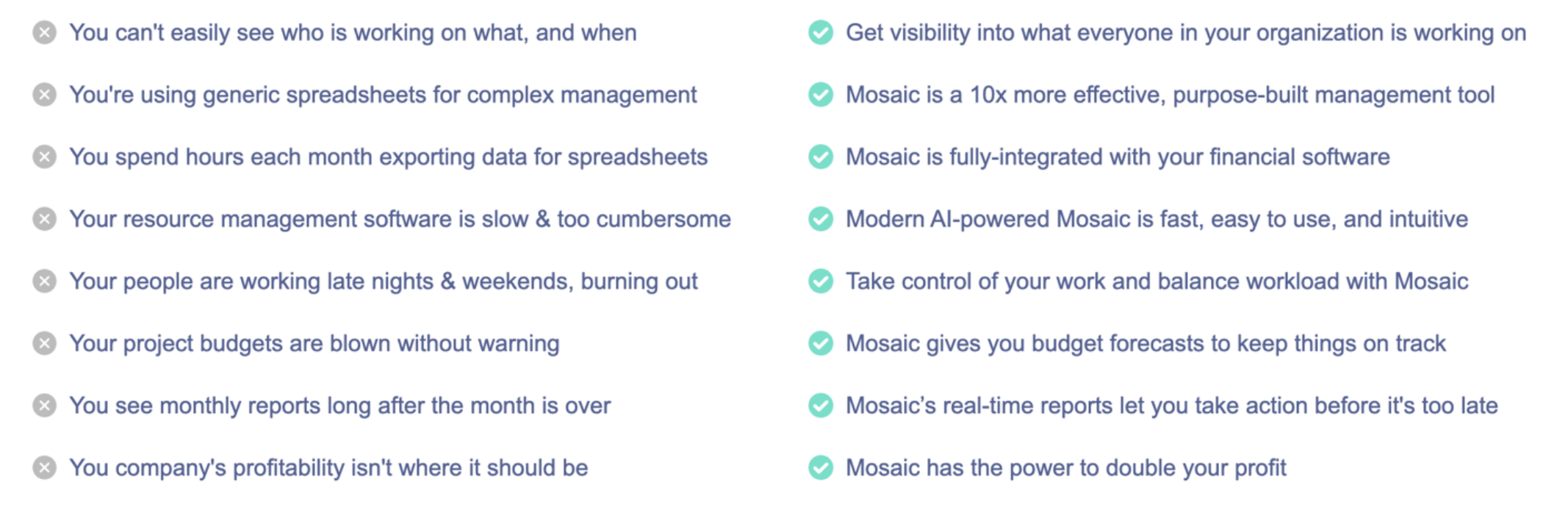 You can't easily see who is working on what, and when

You're using generic spreadsheets for complex management

You spend hours each month exporting data for spreadsheets

Your resource management software is slow & too cumbersome

Your people are working late nights & weekends, burning out

Your project budgets are blown without warning

You see monthly reports long after the month is over

You company's profitability isn't where it should be

Get visibility into what everyone in your organization is working on

Mosaic is a 10x more effective, purpose-built management tool

Mosaic is fully-integrated with your financial software

Modern AI-powered Mosaic is fast, easy to use, and intuitive

Take control of your work and balance workload with Mosaic

Mosaic gives you budget forecasts to keep things on track

Mosaic's real-time reports let you take action before it's too late

Mosaic has the power to double your profit